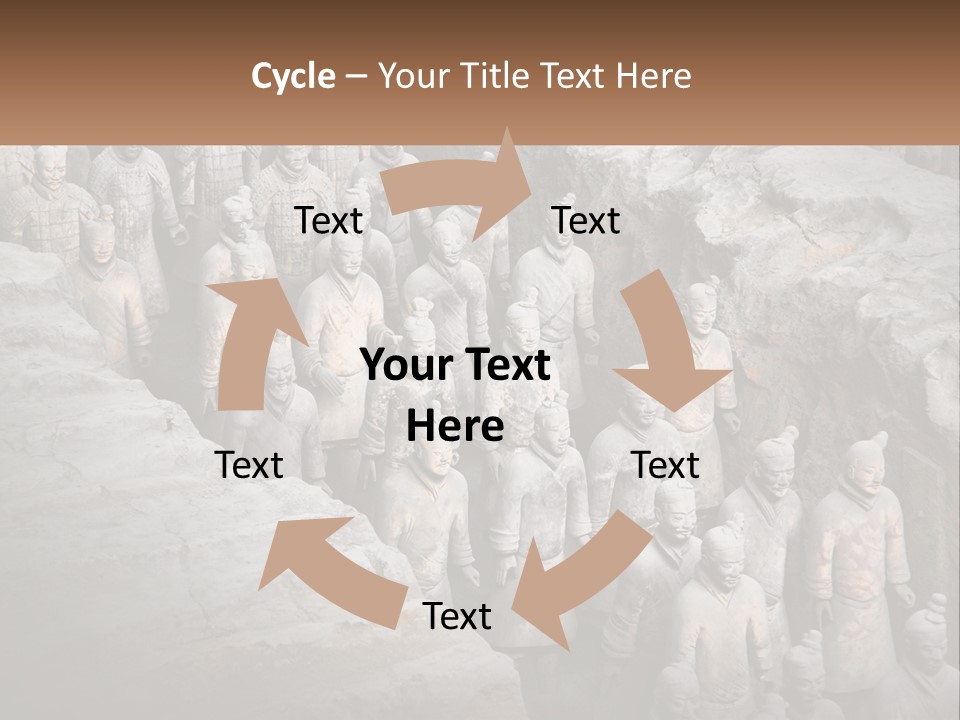 Cycle – Your Title Text Here

Text

Text

Your Text Here

Text

Text

Text